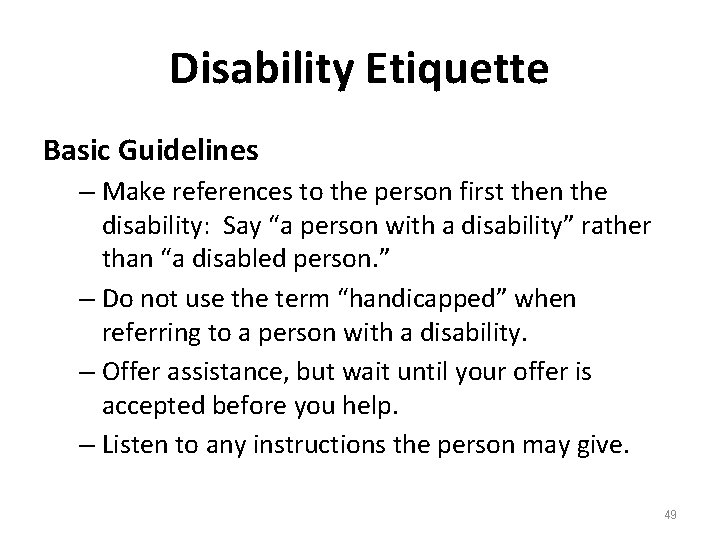 Disability Etiquette

Basic Guidelines

– Make references to the person first then the disability: Say “a person with a disability” rather than “a disabled person.”

– Do not use the term “handicapped” when referring to a person with a disability.

– Offer assistance, but wait until your offer is accepted before you help.

– Listen to any instructions the person may give.

49